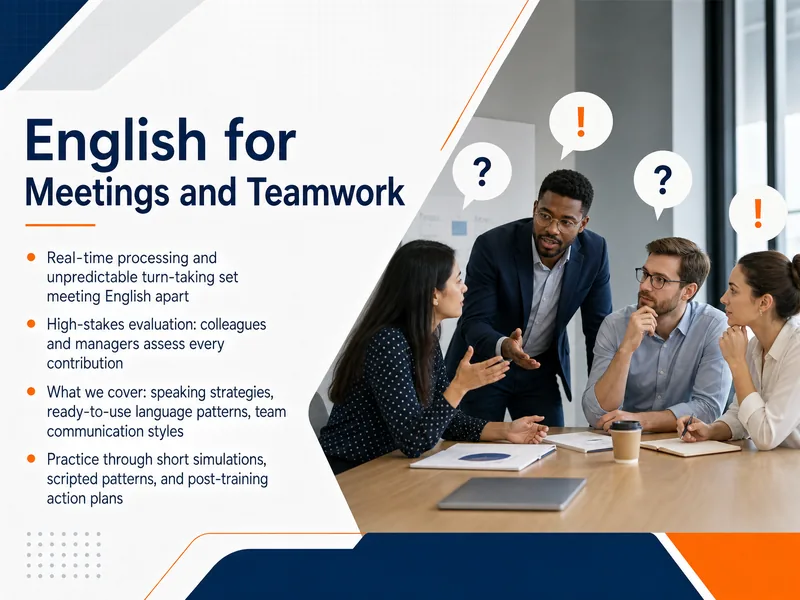 English for
Meetings and Teamwork

- Real-time processing and unpredictable turn-taking set meeting English apart
- High-stakes evaluation: colleagues and managers assess every contribution
- What we cover: speaking strategies, ready-to-use language patterns, team communication styles
- Practice through short simulations, scripted patterns, and post-training action plans

?
!
?
!